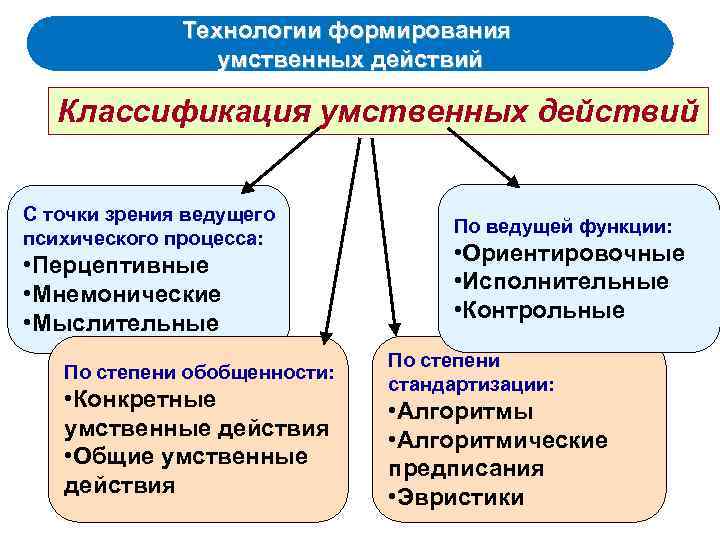 Технологии формирования умственных действий

Классификация умственных действий

С точки зрения ведущего психического процесса:
•Перцептивные
•Мнемонические
•Мыслительные

По ведущей функции:
•Ориентировочные
•Исполнительные
•Контрольные

По степени обобщенности:
•Конкретные умственные действия
•Общие умственные действия

По степени стандартизации:
•Алгоритмы
•Алгоритмические предписания
•Эвристики